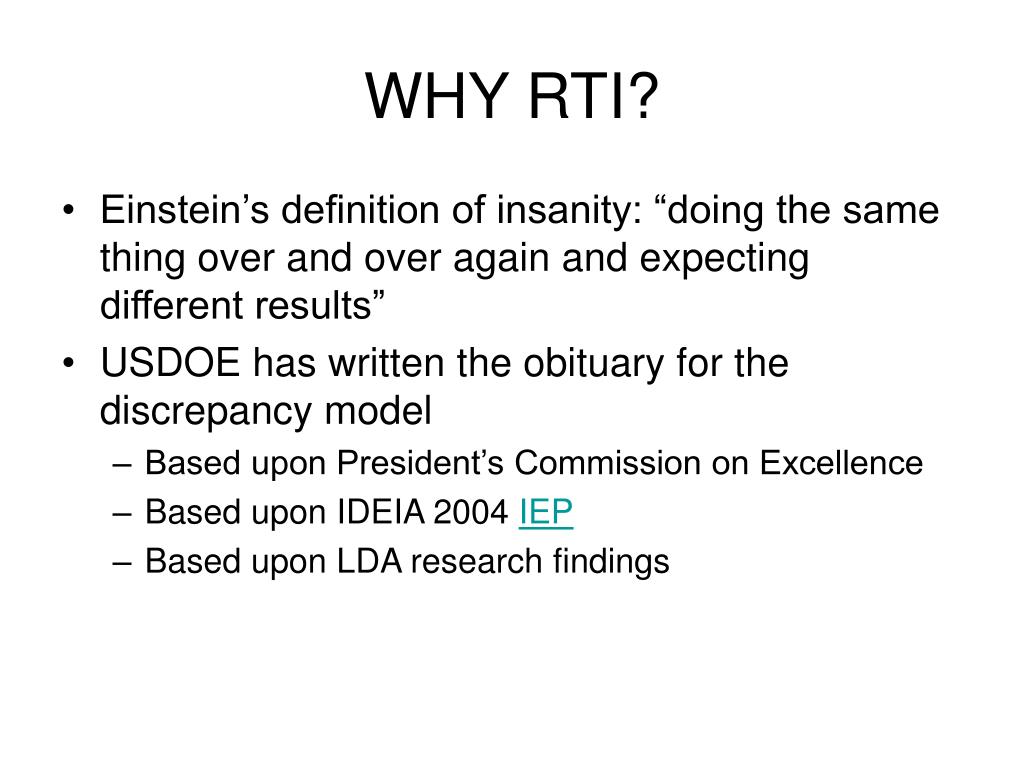 WHY RTI?

• Einstein’s definition of insanity: “doing the same thing over and over again and expecting different results”
• USDOE has written the obituary for the discrepancy model
– Based upon President’s Commission on Excellence
– Based upon IDEIA 2004 IEP
– Based upon LDA research findings